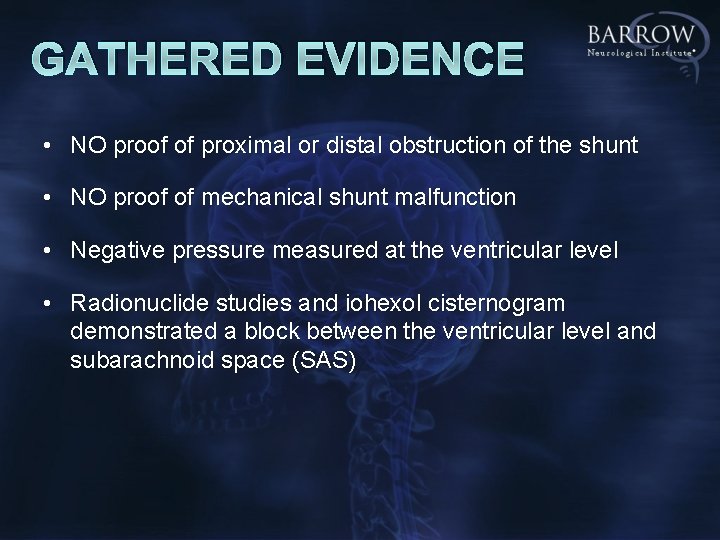 GATHERED EVIDENCE

BARROW
Neurological Institute®

• NO proof of proximal or distal obstruction of the shunt

• NO proof of mechanical shunt malfunction

• Negative pressure measured at the ventricular level

• Radionuclide studies and iohexol cisternogram demonstrated a block between the ventricular level and subarachnoid space (SAS)